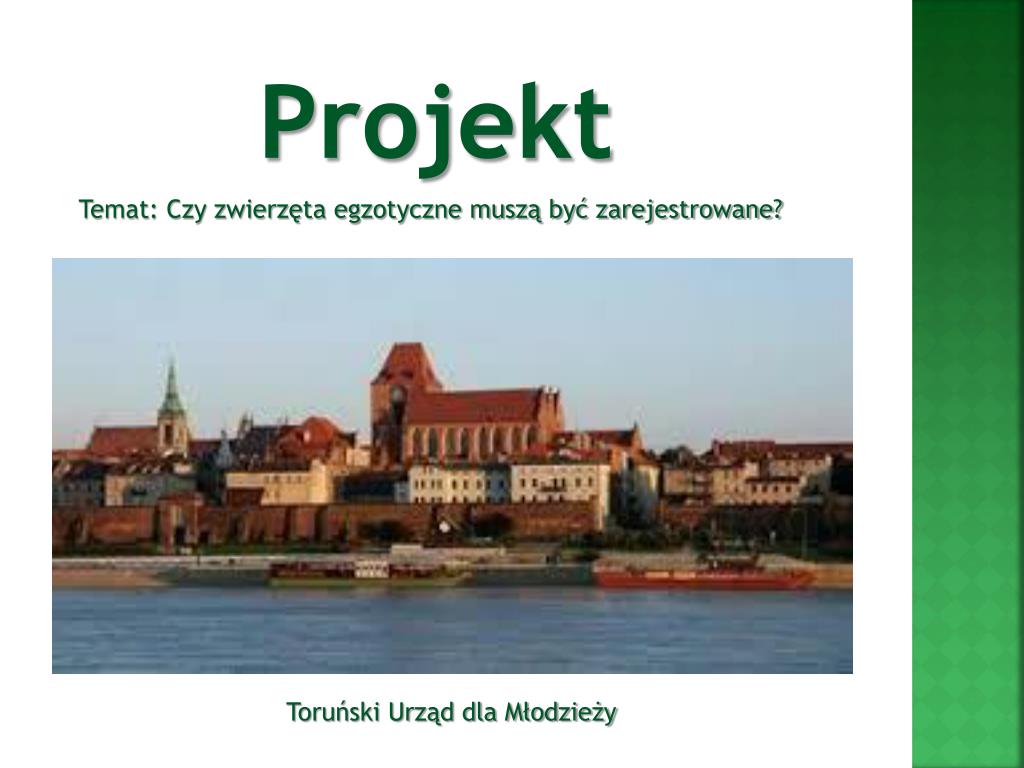 Projekt

Temat: Czy zwierzęta egzotyczne muszą być zarejestrowane?

Toruński Urząd dla Młodzieży